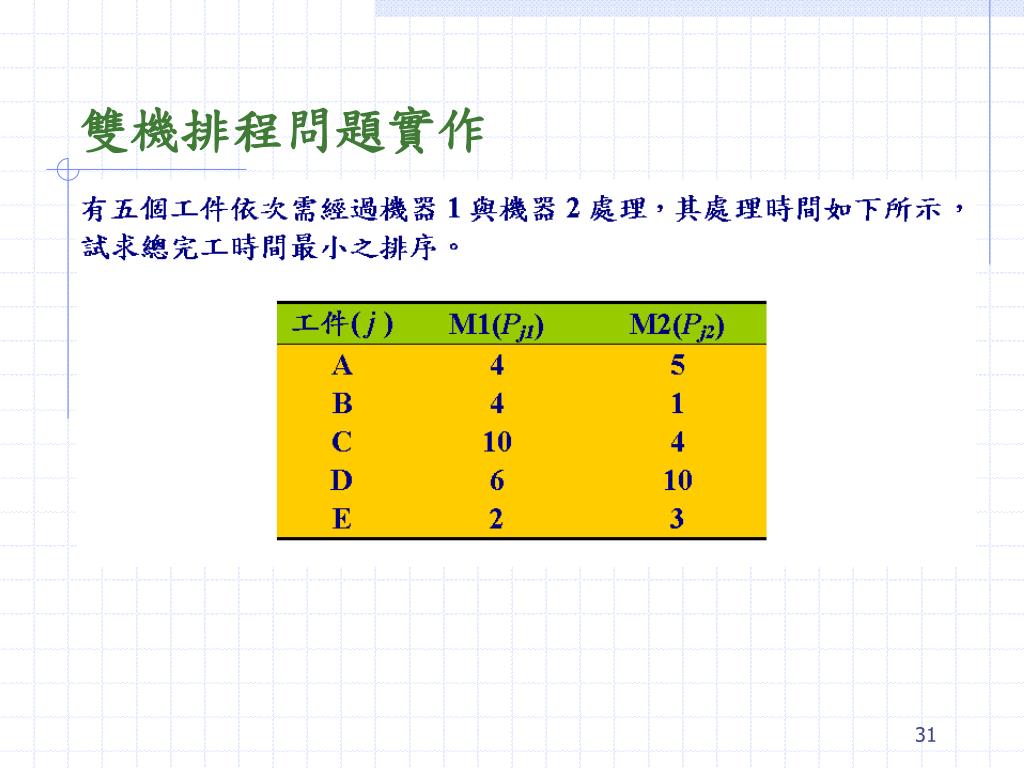 雙機排程問題實作

有五個工件依次需經過機器 1 與機器 2 處理，其處理時間如下所示，試求總完工時間最小之排序。

| 工件($j$) | M1($P_{j1}$) | M2($P_{j2}$) |
|---|---|---|
| A | 4 | 5 |
| B | 4 | 1 |
| C | 10 | 4 |
| D | 6 | 10 |
| E | 2 | 3 |

31